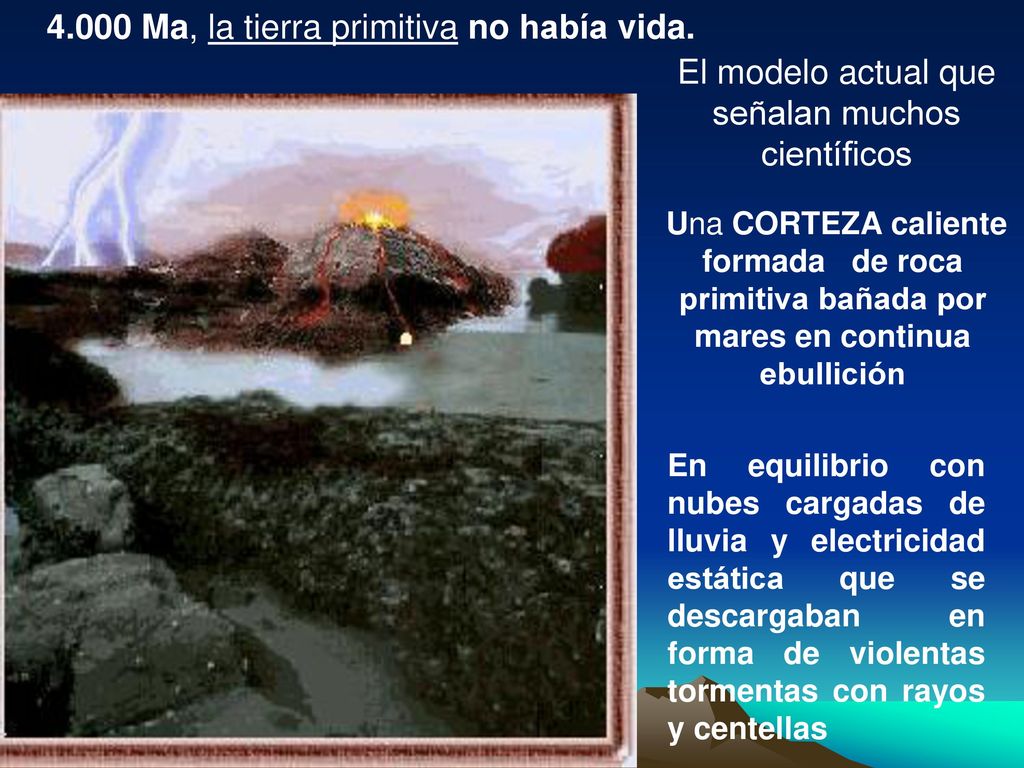 4.000 Ma, la tierra primitiva no había vida.

El modelo actual que señalan muchos científicos

Una CORTEZA caliente formada de roca primitiva bañada por mares en continua ebullición

En equilibrio con nubes cargadas de lluvia y electricidad estática que se descargaban en forma de violentas tormentas con rayos y centellas